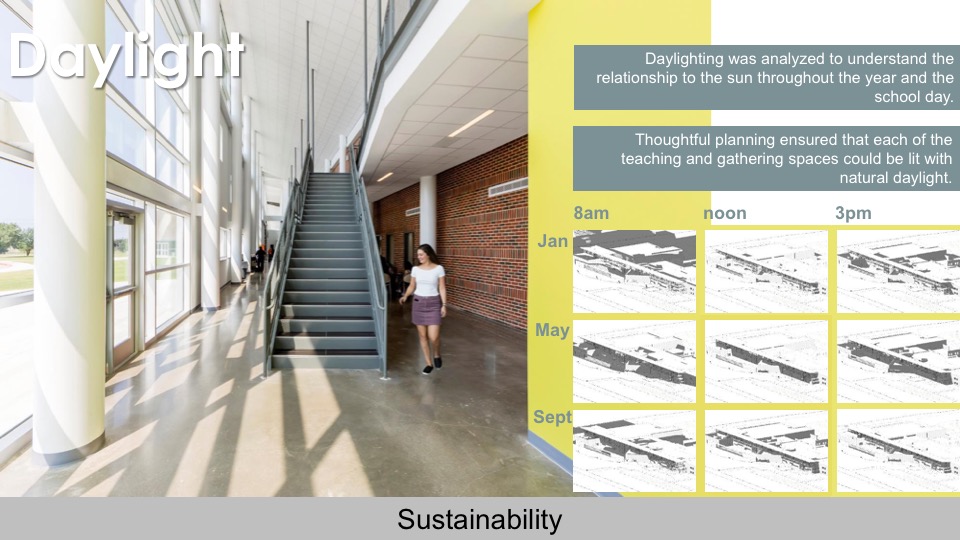 Daylight

Daylighting was analyzed to understand the relationship to the sun throughout the year and the school day.

Thoughtful planning ensured that each of the teaching and gathering spaces could be lit with natural daylight.

8am noon 3pm

Jan

May

Sept

Sustainability